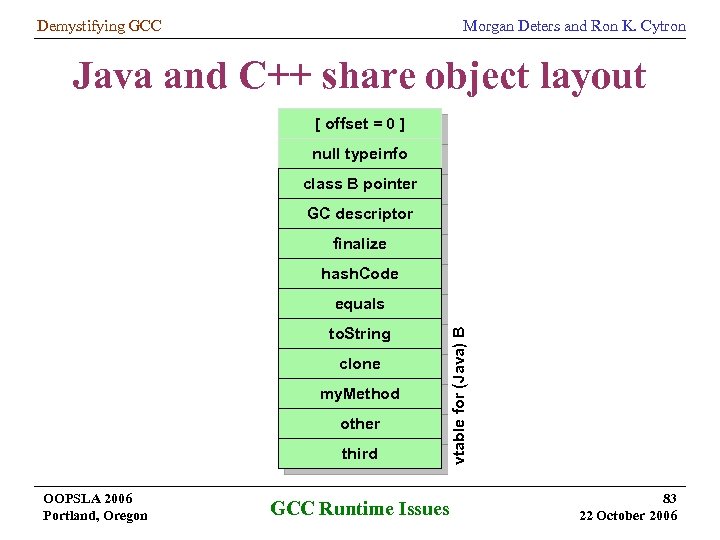 Demystifying GCC

Morgan Deters and Ron K. Cytron

Java and C++ share object layout

[ offset = 0 ]
null typeinfo
class B pointer
GC descriptor
finalize
hashCode
equals
toString
clone
myMethod
other
third

vtable for (Java) B

OOPSLA 2006
Portland, Oregon

GCC Runtime Issues

83
22 October 2006